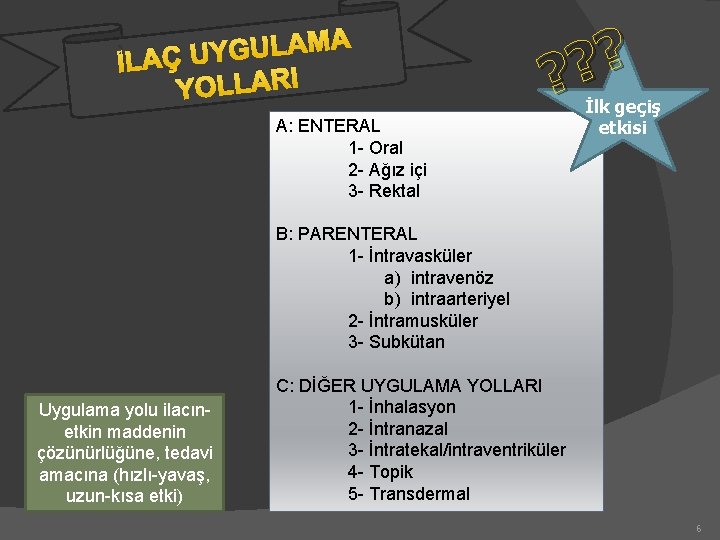 İLAÇ UYGULAMA YOLLARI

???

İlk geçiş etkisi

A: ENTERAL
1- Oral
2- Ağız içi
3- Rektal

B: PARENTERAL
1- İntravasküler
a) intravenöz
b) intraarteriyel
2- İntramusküler
3- Subkütan

C: DİĞER UYGULAMA YOLLARI
1- İnhalasyon
2- İntranazal
3- İntratekal/intraventriküler
4- Topik
5- Transdermal

Uygulama yolu ilacın-etkin maddenin çözünürlüğüne, tedavi amacına (hızlı-yavaş, uzun-kısa etki)

6